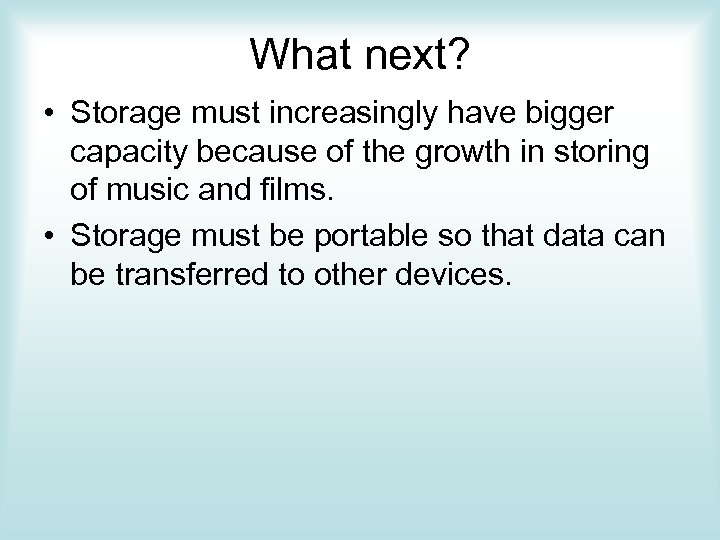 What next?

• Storage must increasingly have bigger capacity because of the growth in storing of music and films.
• Storage must be portable so that data can be transferred to other devices.